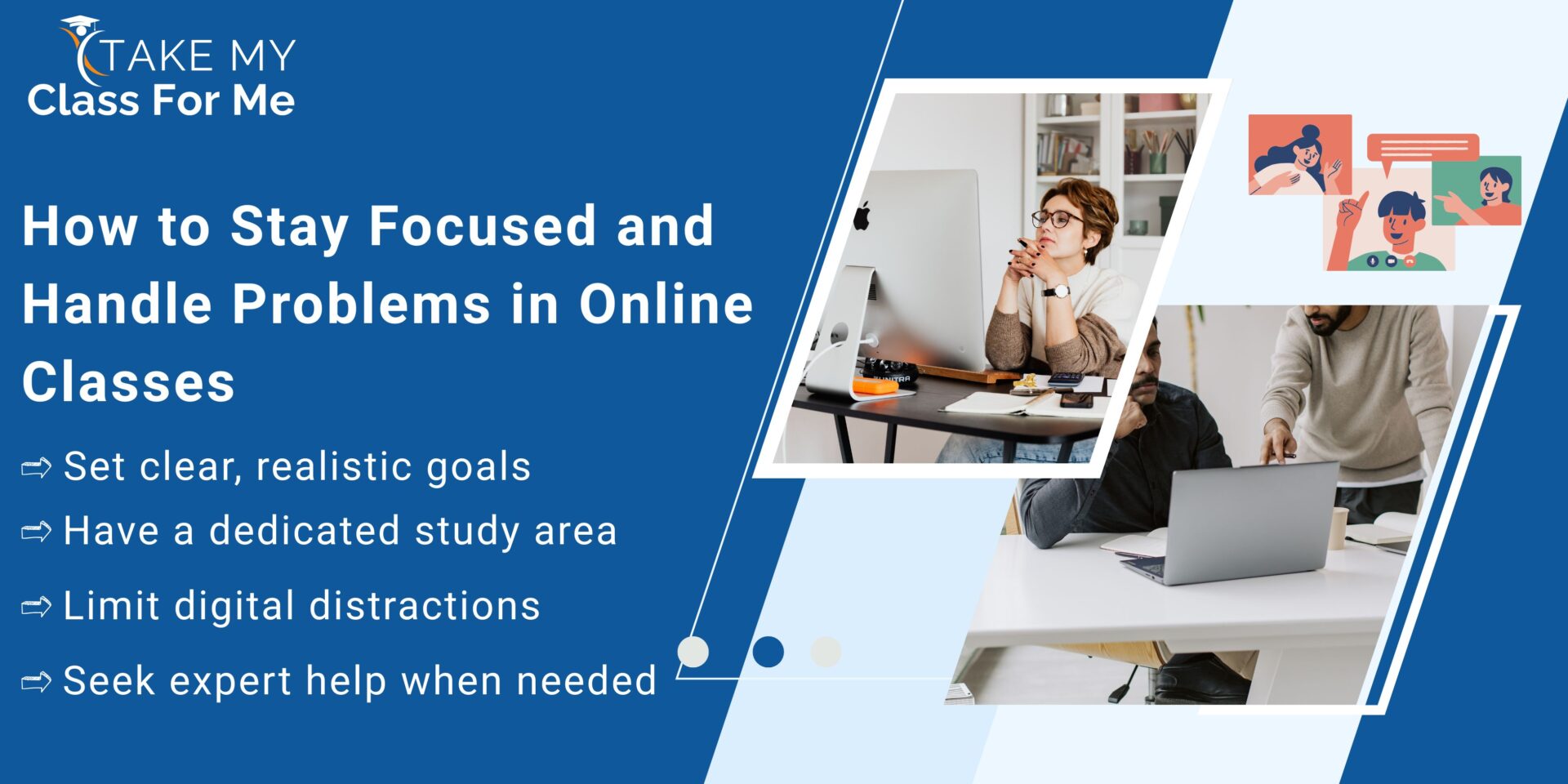 TAKE MY
Class For Me

How to Stay Focused and Handle Problems in Online Classes

⇨ Set clear, realistic goals
⇨ Have a dedicated study area
⇨ Limit digital distractions
⇨ Seek expert help when needed